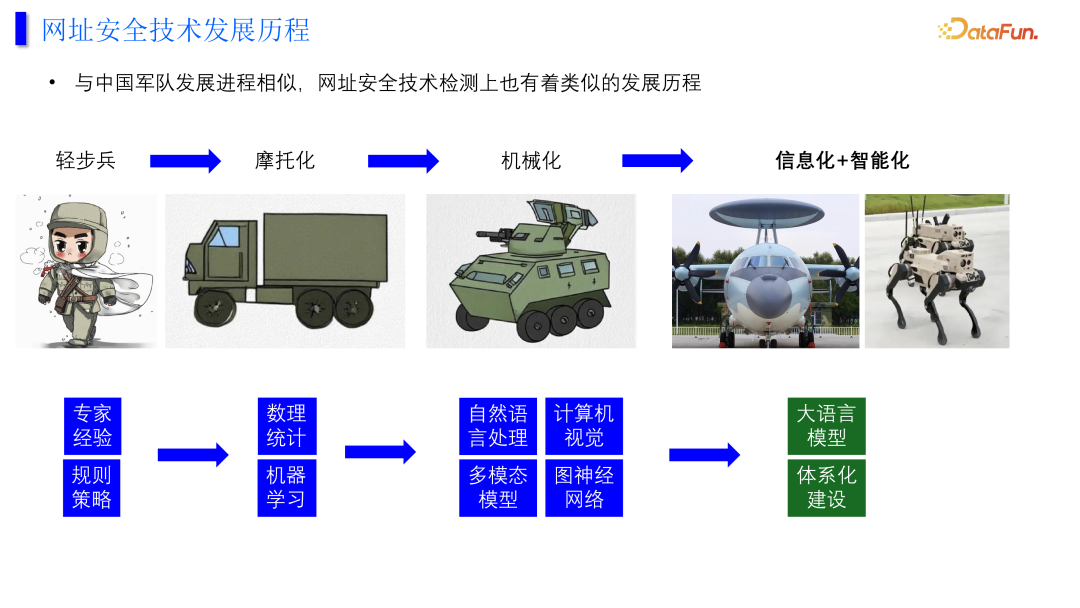 网址安全技术发展历程

DataFun.

• 与中国军队发展进程相似，网址安全技术检测上也有着类似的发展历程

轻步兵

摩托化

机械化

信息化+智能化

专家经验

规则策略

数理统计

机器学习

自然语言处理

计算机视觉

多模态模型

图神经网络

大语言模型

体系化建设